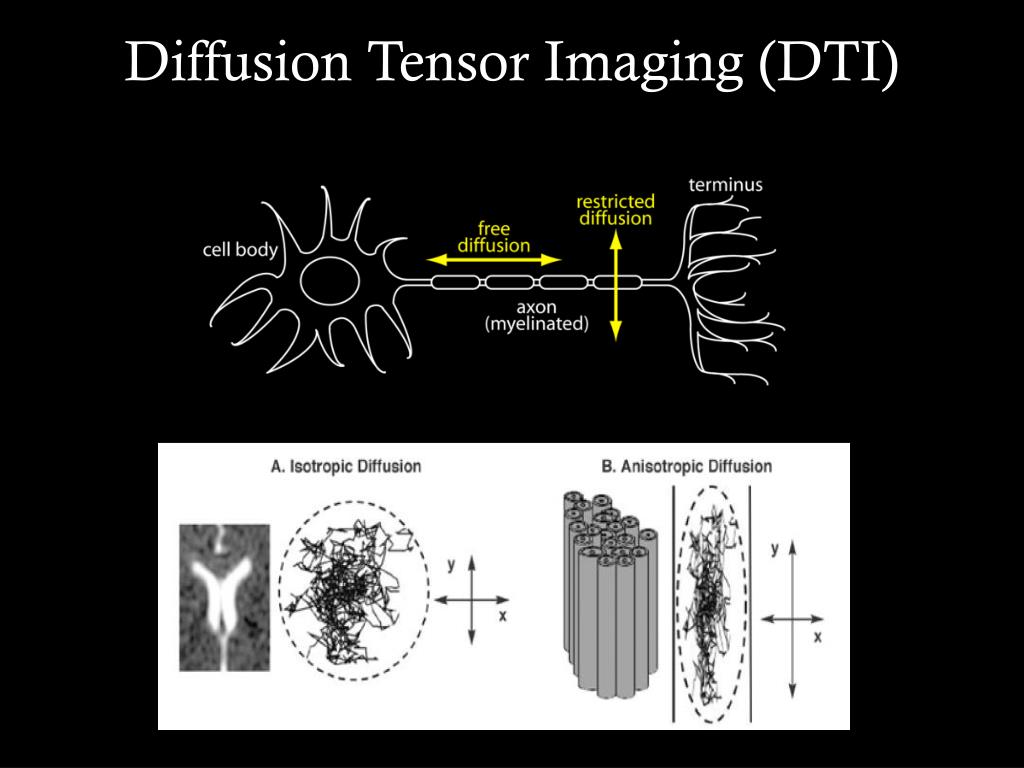 Diffusion Tensor Imaging (DTI)

cell body

free diffusion

restricted diffusion

terminus

axon (myelinated)

A. Isotropic Diffusion

y

x

B. Anisotropic Diffusion

y

x